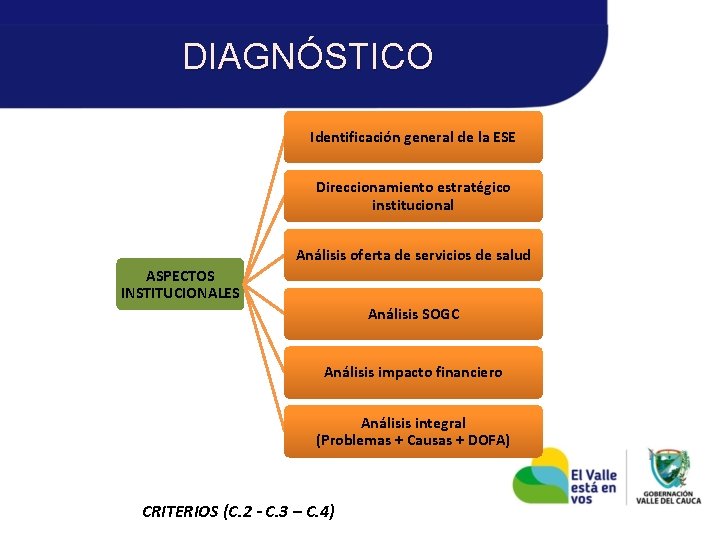 DIAGNÓSTICO

ASPECTOS INSTITUCIONALES

Identificación general de la ESE

Direccionamiento estratégico institucional

Análisis oferta de servicios de salud

Análisis SOGC

Análisis impacto financiero

Análisis integral
(Problemas + Causas + DOFA)

CRITERIOS (C.2 - C.3 – C.4)

El Valle está en vos

GOBERNACIÓN VALLE DEL CAUCA